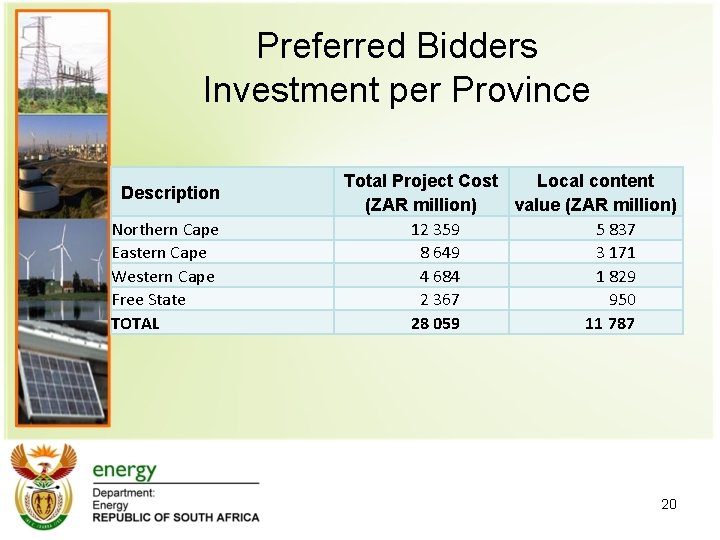 Preferred Bidders
Investment per Province

| Description | Total Project Cost (ZAR million) | Local content value (ZAR million) |
|---|---|---|
| Northern Cape | 12 359 | 5 837 |
| Eastern Cape | 8 649 | 3 171 |
| Western Cape | 4 684 | 1 829 |
| Free State | 2 367 | 950 |
| TOTAL | 28 059 | 11 787 |

energy
Department:
Energy
REPUBLIC OF SOUTH AFRICA

20